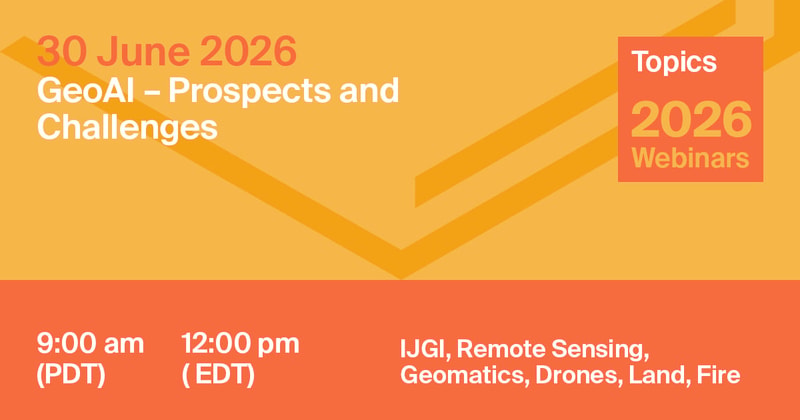 30 June 2026
GeoAI – Prospects and Challenges

Topics
2026
Webinars

9:00 am (PDT)

12:00 pm ( EDT)

IJGI, Remote Sensing, Geomatics, Drones, Land, Fire